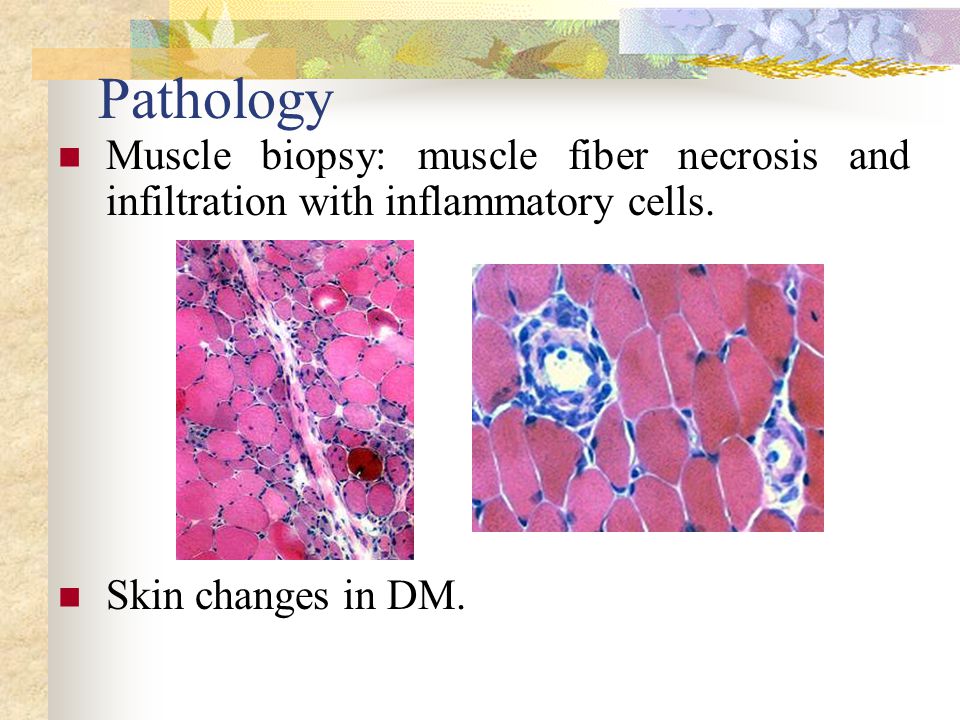 Pathology

Muscle biopsy: muscle fiber necrosis and infiltration with inflammatory cells.

Skin changes in DM.